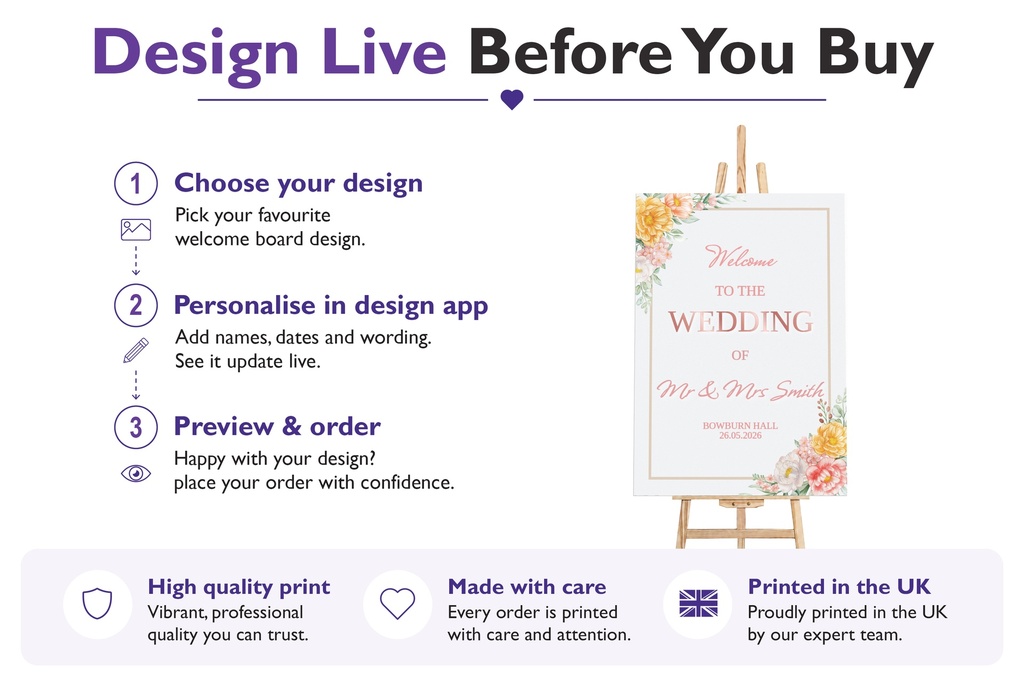 Design Live Before You Buy

1 Choose your design
Pick your favourite welcome board design.

2 Personalise in design app
Add names, dates and wording. See it update live.

3 Preview & order
Happy with your design? place your order with confidence.

Welcome
TO THE
WEDDING
OF
Mr & Mrs Smith
BOWBURN HALL
26.05.2026

High quality print
Vibrant, professional quality you can trust.

Made with care
Every order is printed with care and attention.

Printed in the UK
Proudly printed in the UK by our expert team.